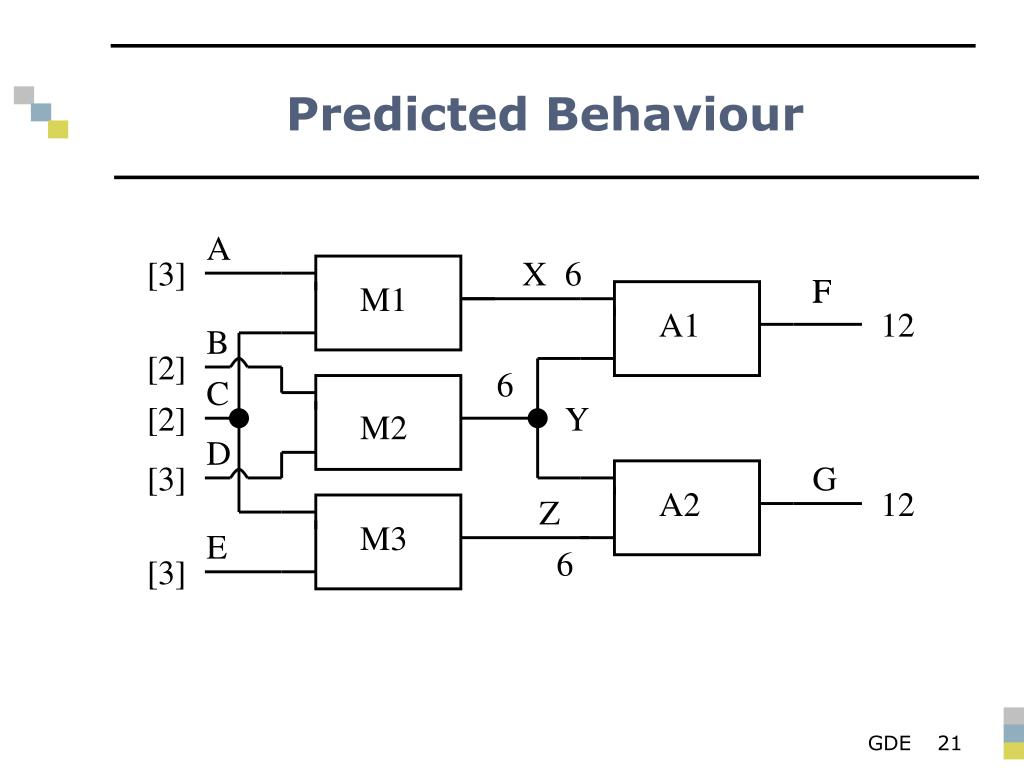 Predicted Behaviour

A
[3]
B
[2]
C
[2]
D
[3]
E
[3]
M1
M2
M3
X 6
6
Y
Z
6
A1
A2
F
12
G
12

GDE 21